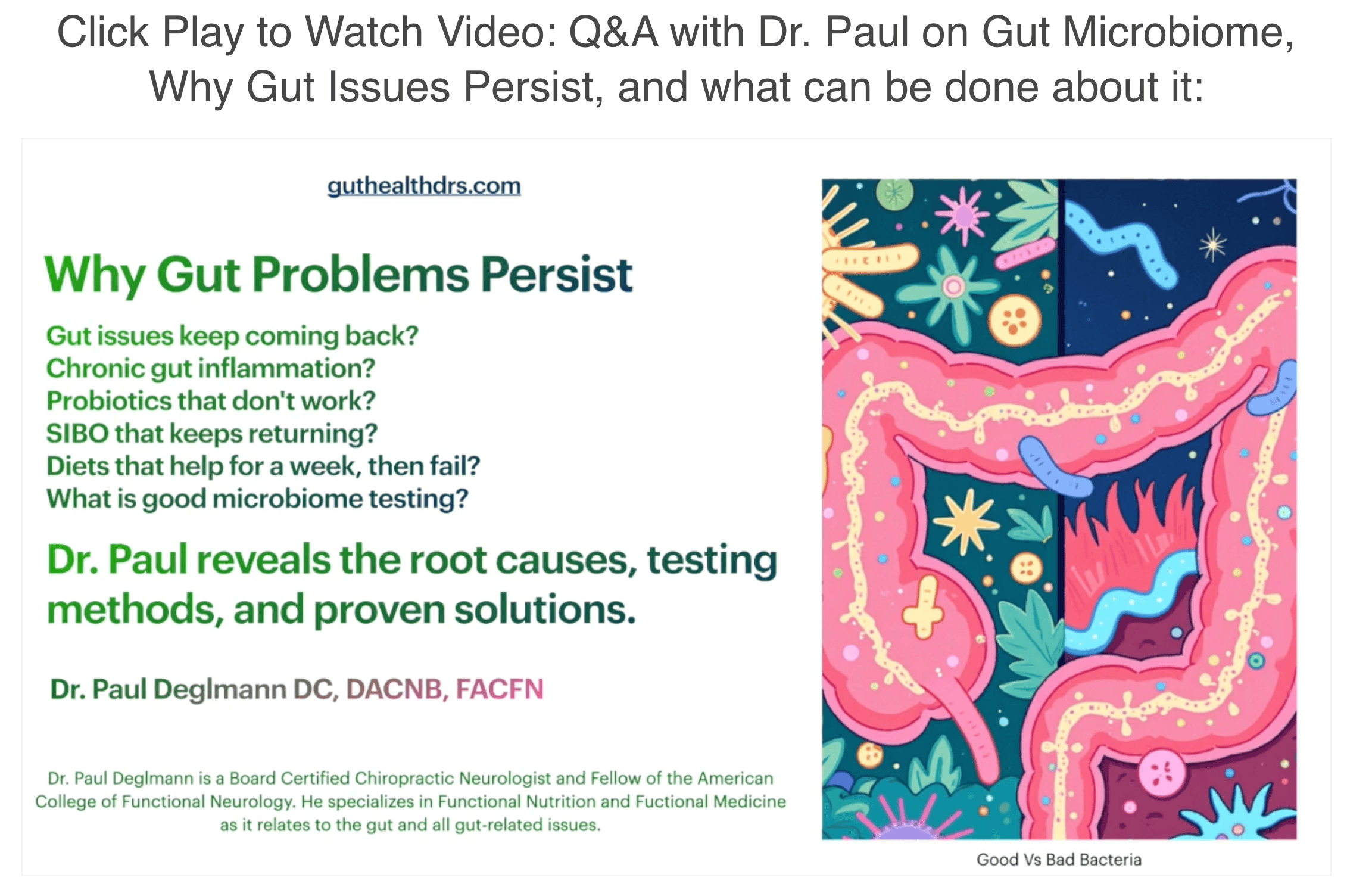 Click Play to Watch Video: Q&A with Dr. Paul on Gut Microbiome, Why Gut Issues Persist, and what can be done about it:

guthealthdrs.com

Why Gut Problems Persist

Gut issues keep coming back?
Chronic gut inflammation?
Probiotics that don't work?
SIBO that keeps returning?
Diets that help for a week, then fail?
What is good microbiome testing?

Dr. Paul reveals the root causes, testing methods, and proven solutions.

Dr. Paul Deglmann DC, DACNB, FACFN

Dr. Paul Deglmann is a Board Certified Chiropractic Neurologist and Fellow of the American College of Functional Neurology. He specializes in Functional Nutrition and Fuctional Medicine as it relates to the gut and all gut-related issues.

Good Vs Bad Bacteria